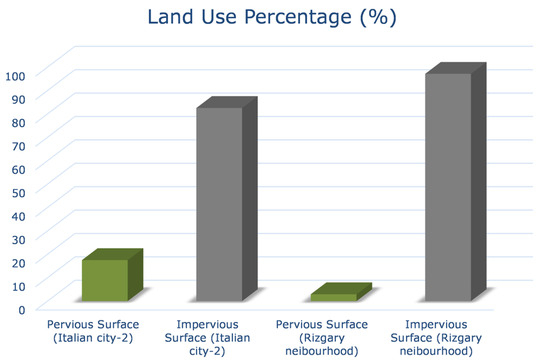 Land Use Percentage (%)

100
90
80
70
60
50
40
30
20
10
0

Pervious Surface (Italian city-2)
Impervious Surface (Italian city-2)
Pervious Surface (Rizgary neibourhood)
Impervious Surface (Rizgary neibourhood)